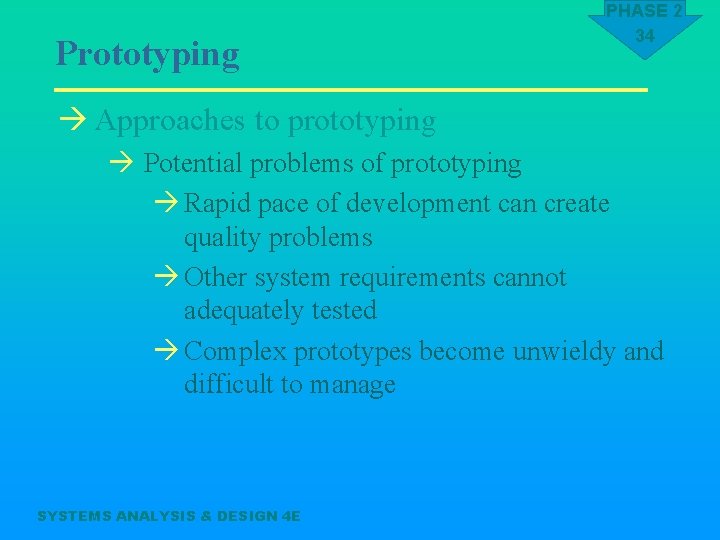 PHASE 2
34

Prototyping

→ Approaches to prototyping

→ Potential problems of prototyping

→ Rapid pace of development can create quality problems

→ Other system requirements cannot adequately tested

→ Complex prototypes become unwieldy and difficult to manage

SYSTEMS ANALYSIS & DESIGN 4E